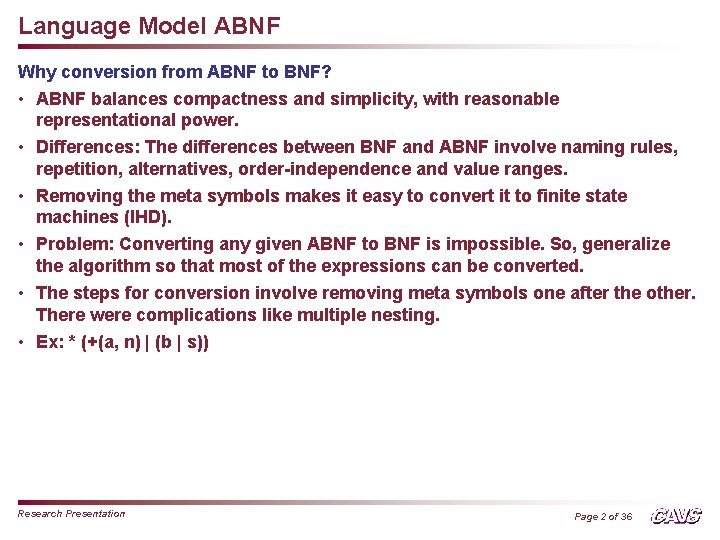 Language Model ABNF

Why conversion from ABNF to BNF?

• ABNF balances compactness and simplicity, with reasonable representational power.

• Differences: The differences between BNF and ABNF involve naming rules, repetition, alternatives, order-independence and value ranges.

• Removing the meta symbols makes it easy to convert it to finite state machines (IHD).

• Problem: Converting any given ABNF to BNF is impossible. So, generalize the algorithm so that most of the expressions can be converted.

• The steps for conversion involve removing meta symbols one after the other. There were complications like multiple nesting.

• Ex: * (+(a, n) | (b | s))

Research Presentation

Page 2 of 36

CAVS